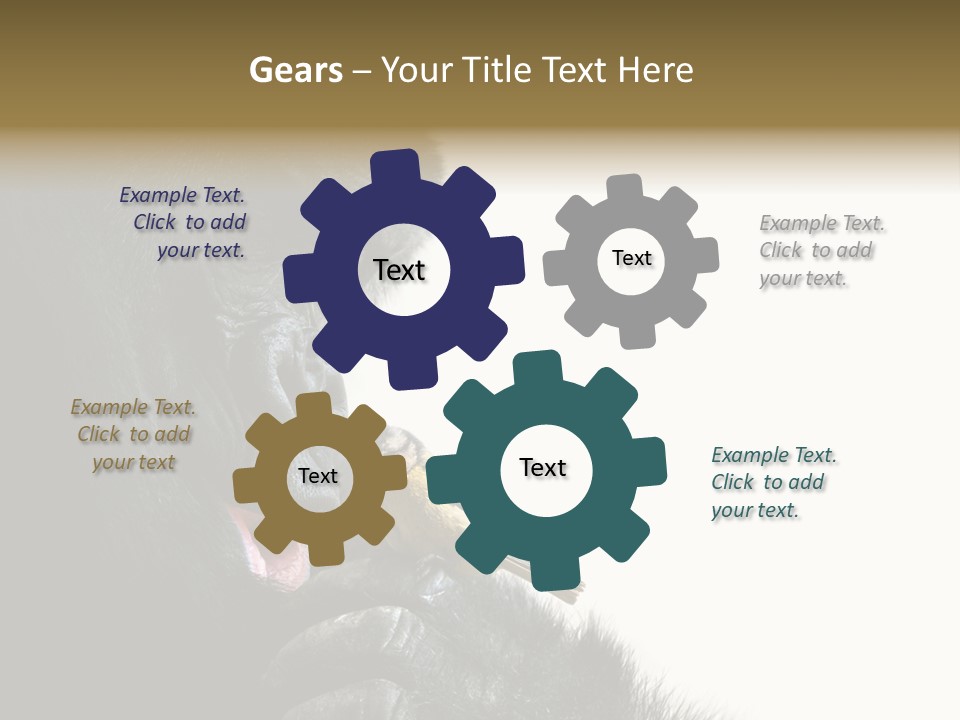 Gears – Your Title Text Here

Example Text. Click to add your text.

Text

Text

Example Text. Click to add your text.

Example Text. Click to add your text

Text

Text

Example Text. Click to add your text.